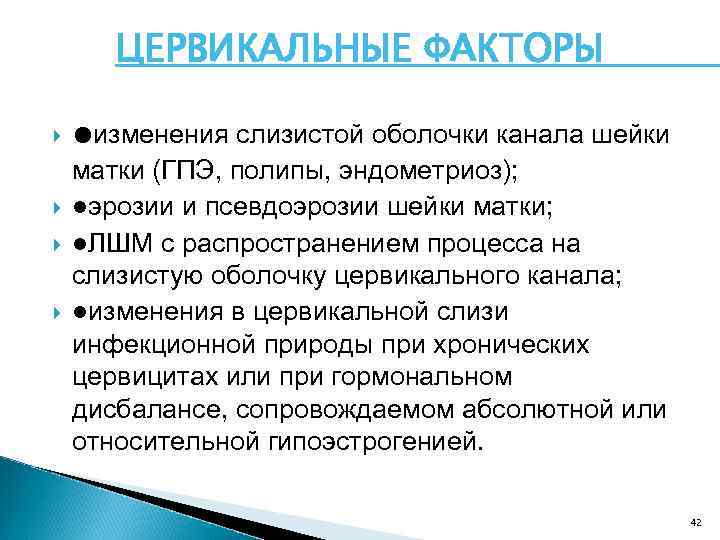 ЦЕРВИКАЛЬНЫЕ ФАКТОРЫ

●изменения слизистой оболочки канала шейки матки (ГПЭ, полипы, эндометриоз);

●эрозии и псевдоэрозии шейки матки;

●ЛШМ с распространением процесса на слизистую оболочку цервикального канала;

●изменения в цервикальной слизи инфекционной природы при хронических цервицитах или при гормональном дисбалансе, сопровождаемом абсолютной или относительной гипоэстрогенией.

42